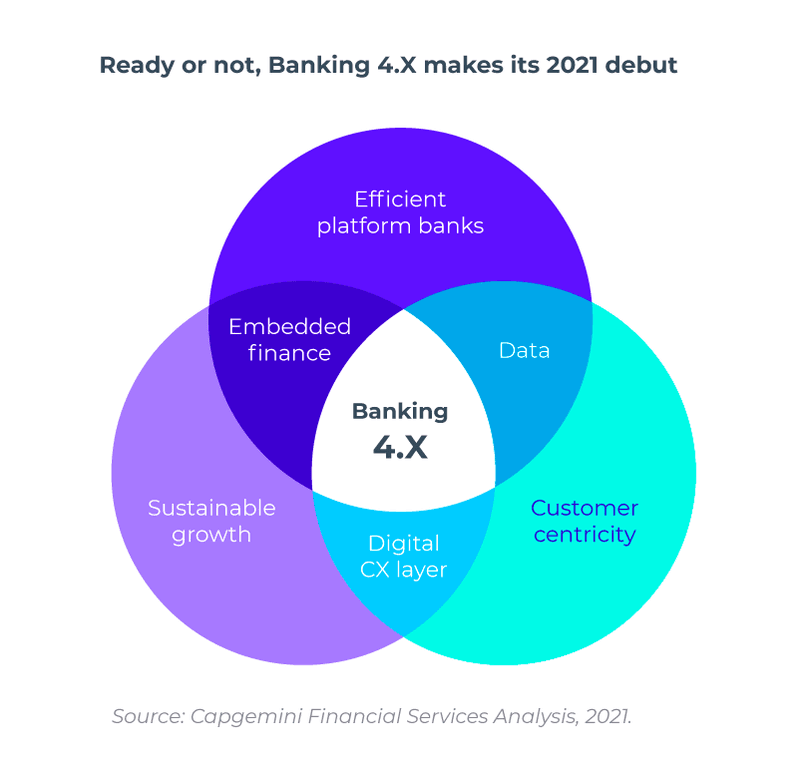 Ready or not, Banking 4.X makes its 2021 debut

Efficient platform banks

Embedded finance

Data

Banking 4.X

Sustainable growth

Digital CX layer

Customer centricity

Source: Capgemini Financial Services Analysis, 2021.